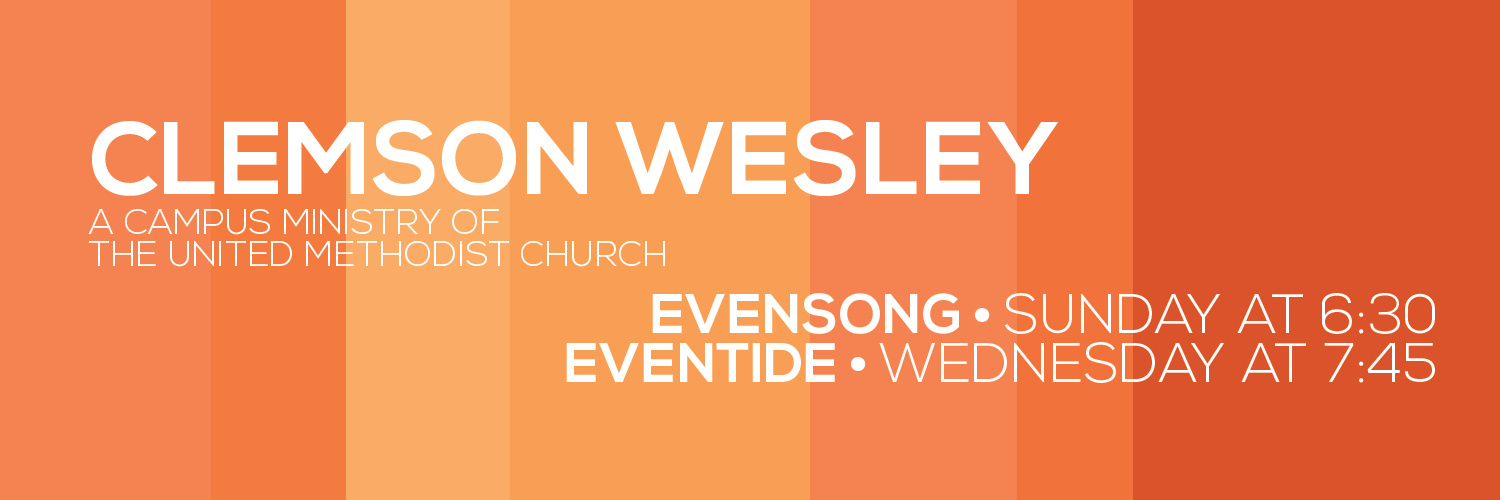 CLEMSON WESLEY
A CAMPUS MINISTRY OF
THE UNITED METHODIST CHURCH

EVENSONG • SUNDAY AT 6:30
EVENTIDE • WEDNESDAY AT 7:45